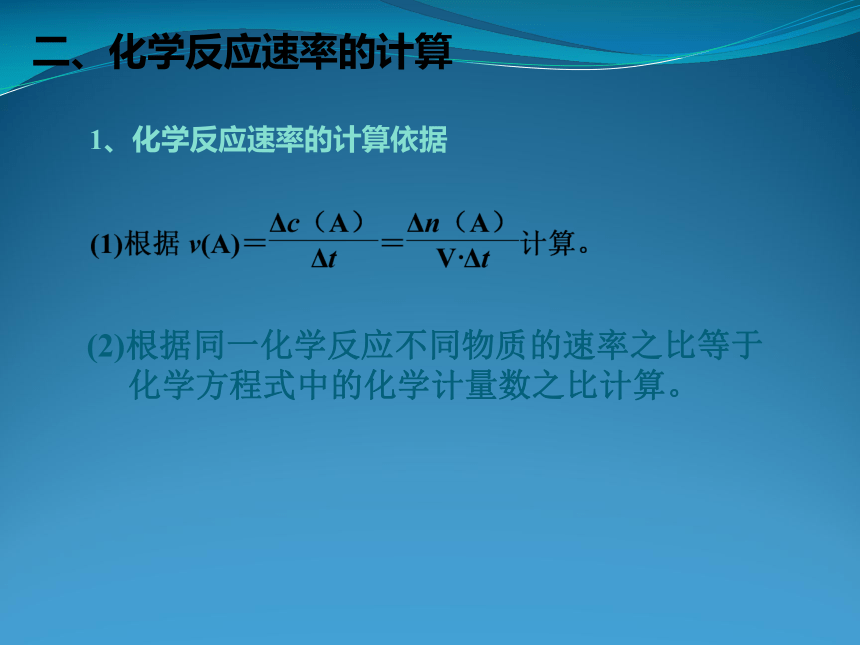 二、化学反应速率的计算

1、化学反应速率的计算依据

(1)根据 $v(A)=\frac{\Delta c（A）}{\Delta t}=\frac{\Delta n（A）}{V\cdot\Delta t}$计算。

(2)根据同一化学反应不同物质的速率之比等于化学方程式中的化学计量数之比计算。